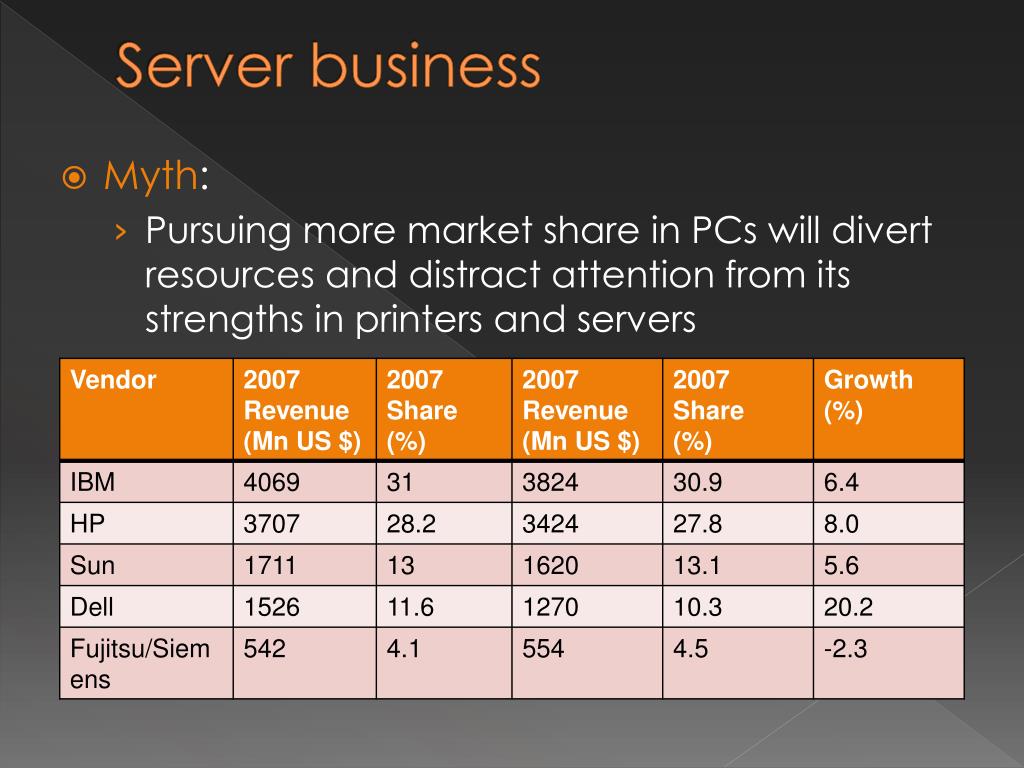 Server business

Myth:

› Pursuing more market share in PCs will divert resources and distract attention from its strengths in printers and servers

| Vendor | 2007 Revenue (Mn US $) | 2007 Share (%) | 2007 Revenue (Mn US $) | 2007 Share (%) | Growth (%) |
|---|---|---|---|---|---|
| IBM | 4069 | 31 | 3824 | 30.9 | 6.4 |
| HP | 3707 | 28.2 | 3424 | 27.8 | 8.0 |
| Sun | 1711 | 13 | 1620 | 13.1 | 5.6 |
| Dell | 1526 | 11.6 | 1270 | 10.3 | 20.2 |
| Fujitsu/Siemens | 542 | 4.1 | 554 | 4.5 | -2.3 |